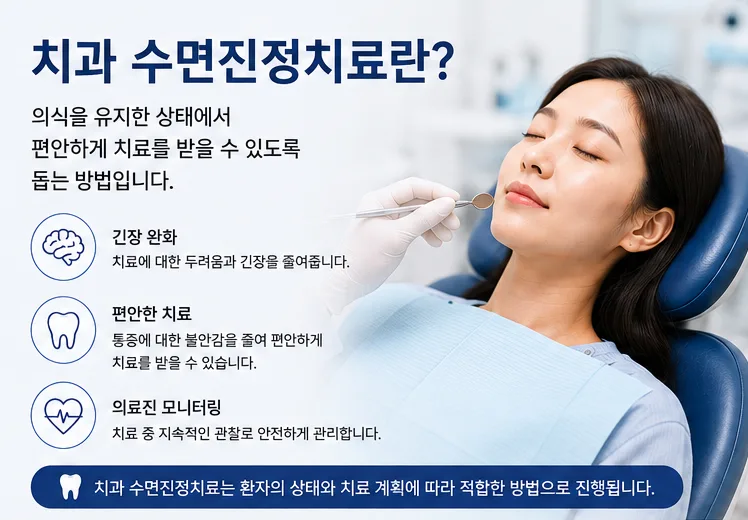 치과 수면진정치료란?

의식을 유지한 상태에서 편안하게 치료를 받을 수 있도록 돕는 방법입니다.

긴장 완화
치료에 대한 두려움과 긴장을 줄여줍니다.

편안한 치료
통증에 대한 불안감을 줄여 편안하게 치료를 받을 수 있습니다.

의료진 모니터링
치료 중 지속적인 관찰로 안전하게 관리합니다.

치과 수면진정치료는 환자의 상태와 치료 계획에 따라 적합한 방법으로 진행됩니다.